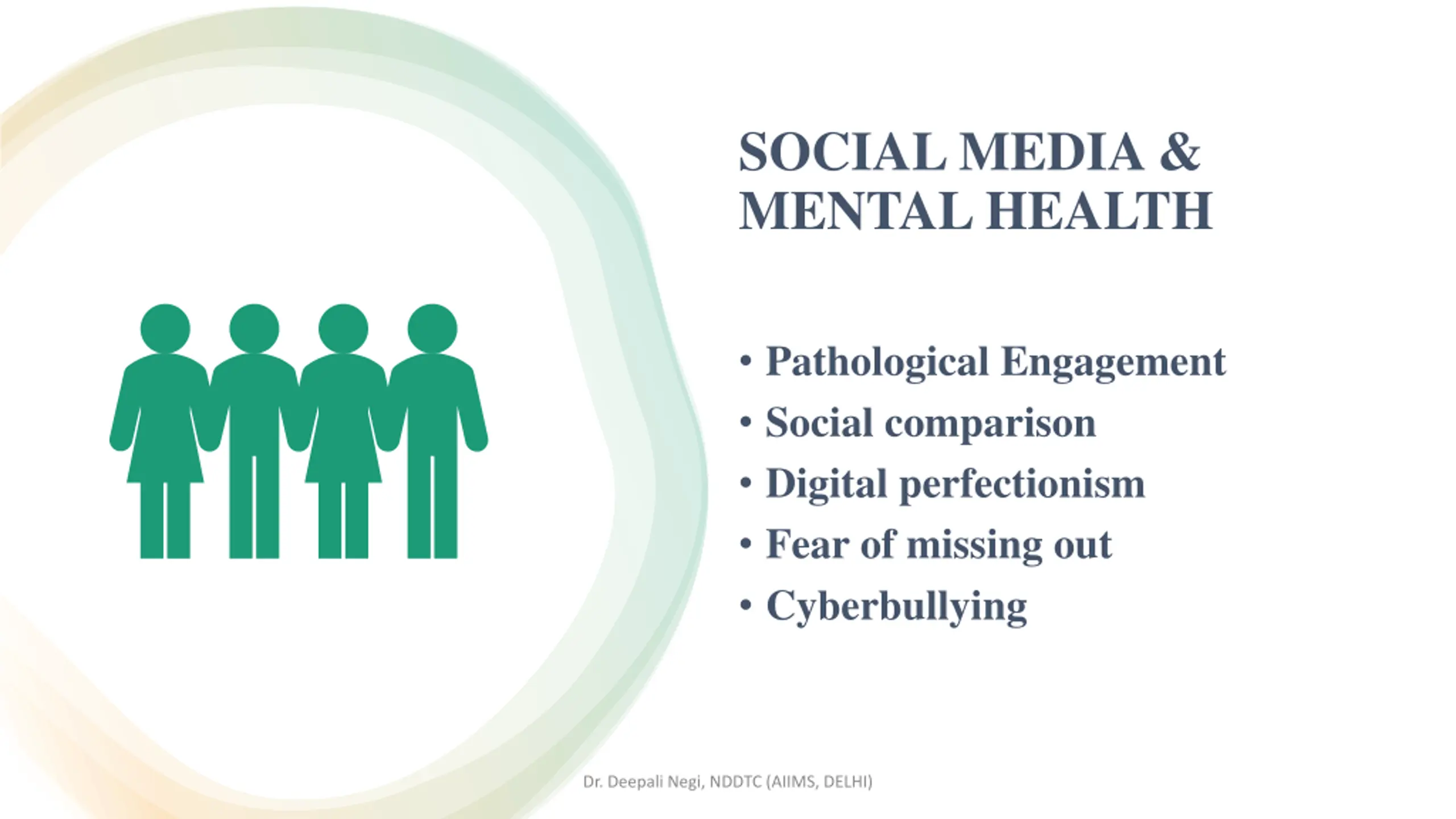 SOCIAL MEDIA & MENTAL HEALTH

• Pathological Engagement
• Social comparison
• Digital perfectionism
• Fear of missing out
• Cyberbullying

Dr. Deepali Negi, NDDTC (AIIMS, DELHI)